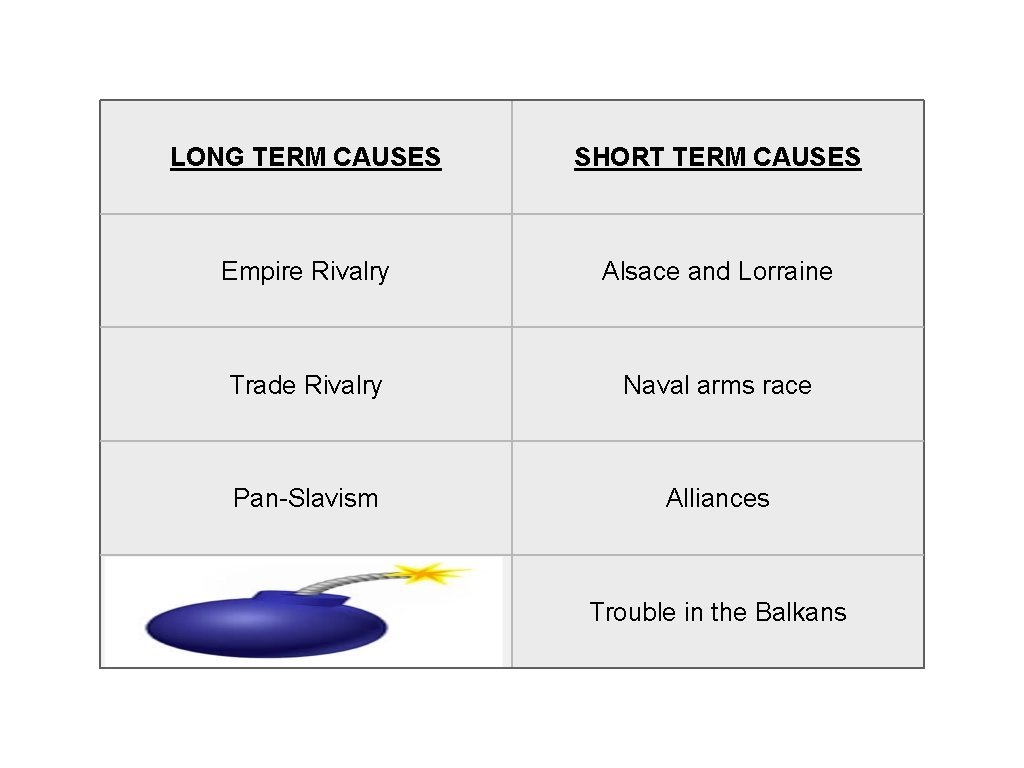 | LONG TERM CAUSES | SHORT TERM CAUSES |
|---|---|
| Empire Rivalry | Alsace and Lorraine |
| Trade Rivalry | Naval arms race |
| Pan-Slavism | Alliances |
| | Trouble in the Balkans |